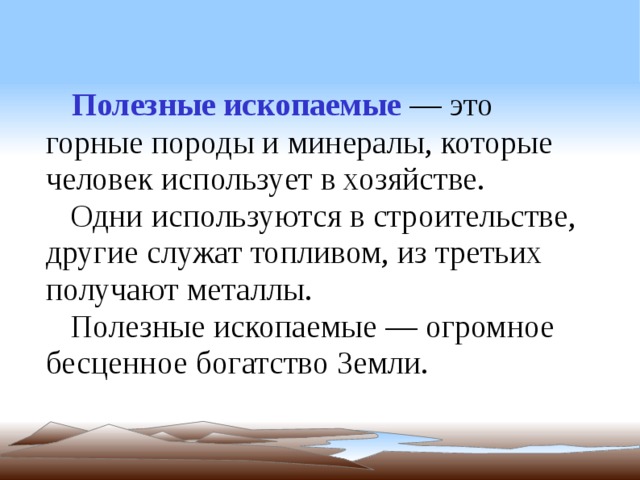 Полезные ископаемые — это горные породы и минералы, которые человек использует в хозяйстве.

Одни используются в строительстве, другие служат топливом, из третьих получают металлы.

Полезные ископаемые — огромное бесценное богатство Земли.